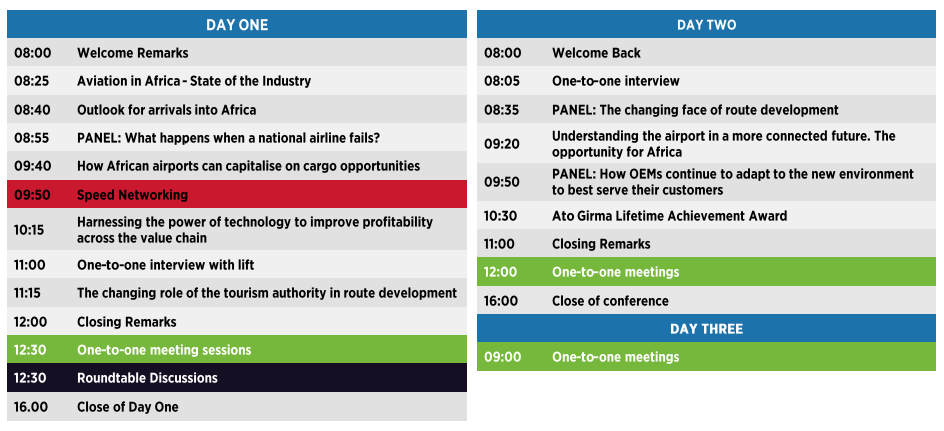 | DAY ONE | |
|---|---|
| 08:00 | Welcome Remarks |
| 08:25 | Aviation in Africa - State of the Industry |
| 08:40 | Outlook for arrivals into Africa |
| 08:55 | PANEL: What happens when a national airline fails? |
| 09:40 | How African airports can capitalise on cargo opportunities |
| 09:50 | Speed Networking |
| 10:15 | Harnessing the power of technology to improve profitability across the value chain |
| 11:00 | One-to-one interview with lift |
| 11:15 | The changing role of the tourism authority in route development |
| 12:00 | Closing Remarks |
| 12:30 | One-to-one meeting sessions |
| 12:30 | Roundtable Discussions |
| 16.00 | Close of Day One |

| DAY TWO | |
|---|---|
| 08:00 | Welcome Back |
| 08:05 | One-to-one interview |
| 08:35 | PANEL: The changing face of route development |
| 09:20 | Understanding the airport in a more connected future. The opportunity for Africa |
| 09:50 | PANEL: How OEMs continue to adapt to the new environment to best serve their customers |
| 10:30 | Ato Girma Lifetime Achievement Award |
| 11:00 | Closing Remarks |
| 12:00 | One-to-one meetings |
| 16:00 | Close of conference |

| DAY THREE | |
|---|---|
| 09:00 | One-to-one meetings |